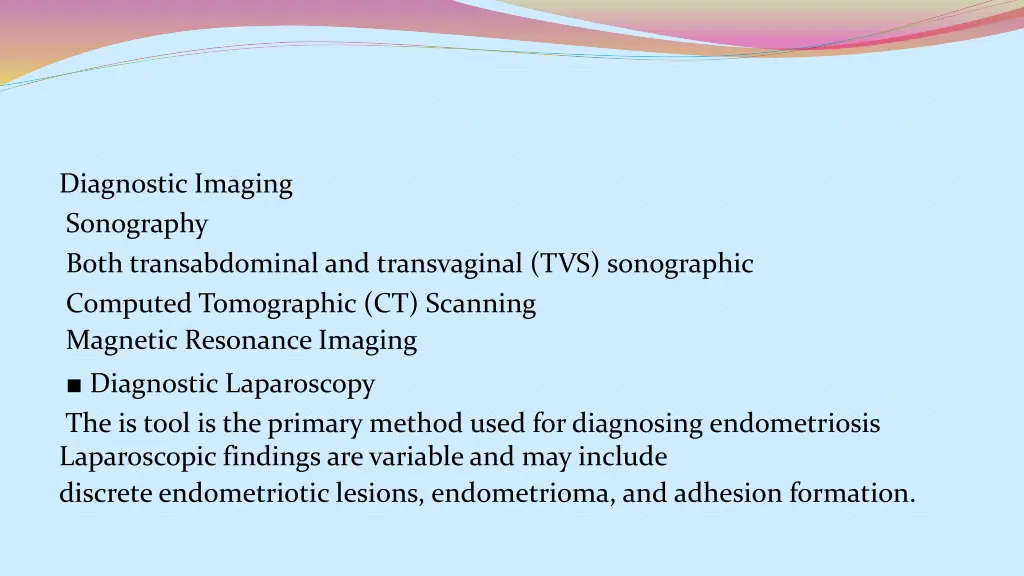 Diagnostic Imaging
Sonography
Both transabdominal and transvaginal (TVS) sonographic
Computed Tomographic (CT) Scanning
Magnetic Resonance Imaging
■ Diagnostic Laparoscopy
The is tool is the primary method used for diagnosing endometriosis
Laparoscopic findings are variable and may include
discrete endometriotic lesions, endometrioma, and adhesion formation.